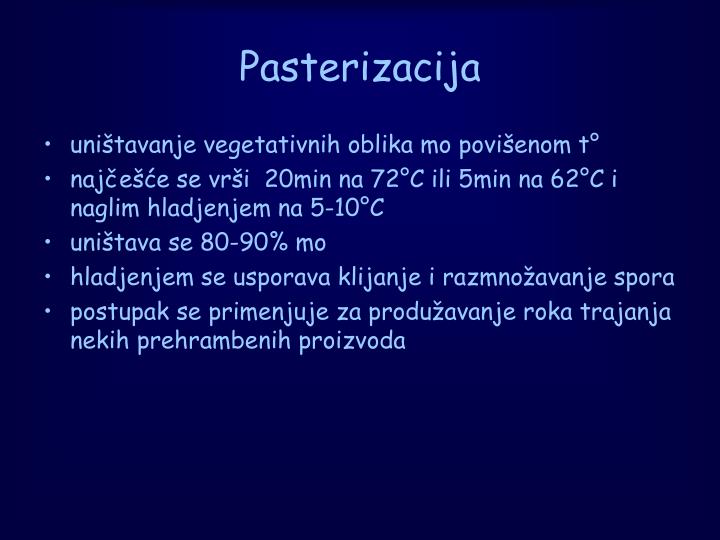 Pasterizacija

• uništavanje vegetativnih oblika mo povišenom t°
• najčešće se vrši 20min na 72°C ili 5min na 62°C i naglim hladjenjem na 5-10°C
• uništava se 80-90% mo
• hladjenjem se usporava klijanje i razmnožavanje spora
• postupak se primenjuje za produžavanje roka trajanja nekih prehrambenih proizvoda